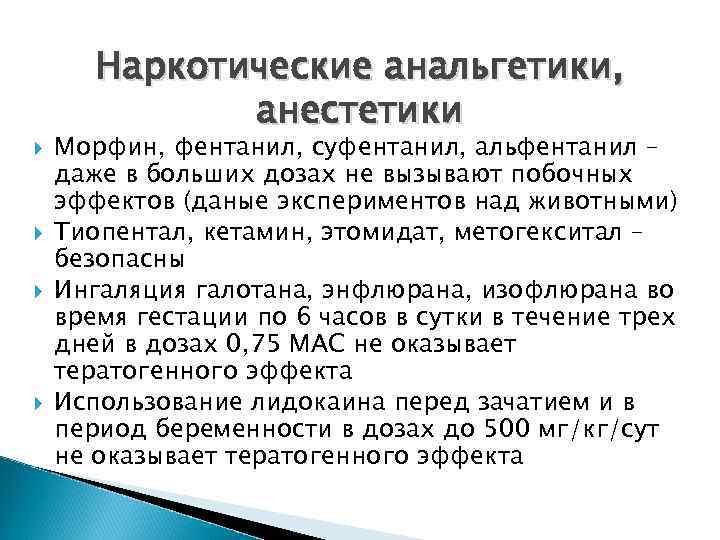 Наркотические анальгетики, анестетики

Морфин, фентанил, суфентанил, альфентанил – даже в больших дозах не вызывают побочных эффектов (даные экспериментов над животными)

Тиопентал, кетамин, этомидат, метогекситал – безопасны

Ингаляция галотана, энфлюрана, изофлюрана во время гестации по 6 часов в сутки в течение трех дней в дозах 0,75 МАС не оказывает тератогенного эффекта

Использование лидокаина перед зачатием и в период беременности в дозах до 500 мг/кг/сут не оказывает тератогенного эффекта